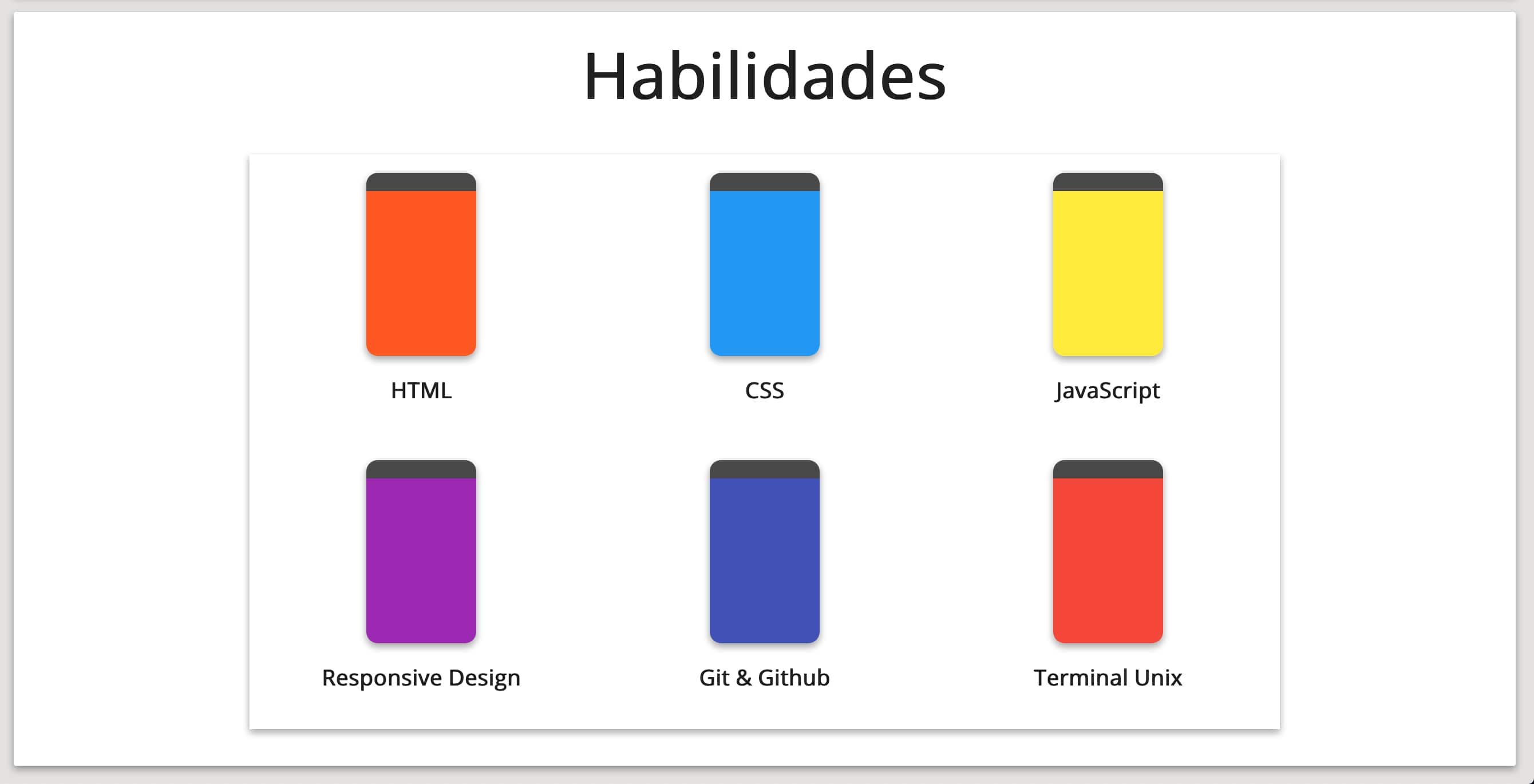 Habilidades

HTML

CSS

JavaScript

Responsive Design

Git & Github

Terminal Unix